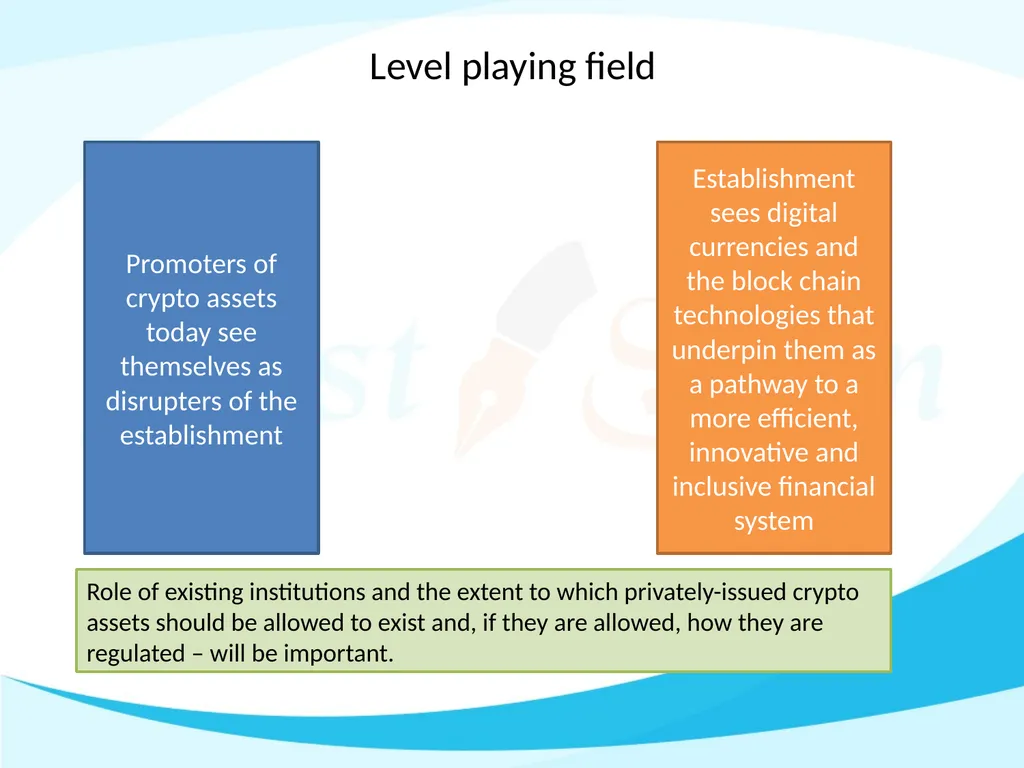 Level playing field

Promoters of crypto assets today see themselves as disrupters of the establishment

Establishment sees digital currencies and the block chain technologies that underpin them as a pathway to a more efficient, innovative and inclusive financial system

Role of existing institutions and the extent to which privately-issued crypto assets should be allowed to exist and, if they are allowed, how they are regulated – will be important.